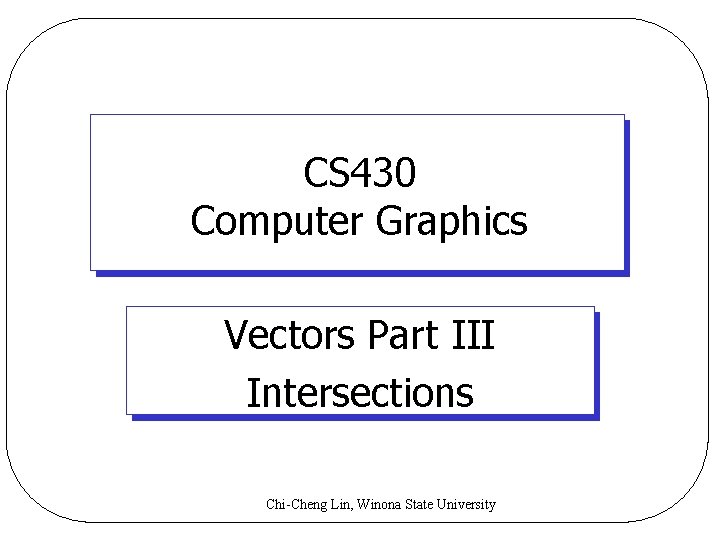 CS430
Computer Graphics

Vectors Part III
Intersections

Chi-Cheng Lin, Winona State University